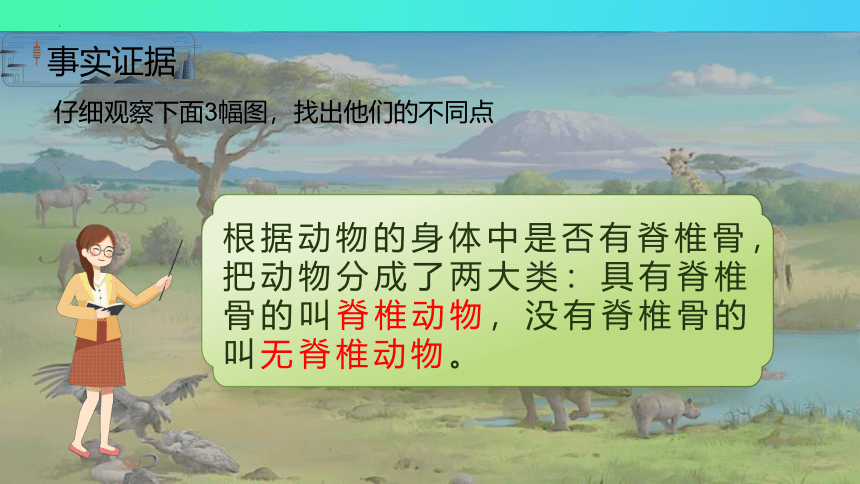 事实证据

仔细观察下面3幅图，找出他们的不同点

根据动物的身体中是否有脊椎骨，把动物分成了两大类：具有脊椎骨的叫脊椎动物，没有脊椎骨的叫无脊椎动物。